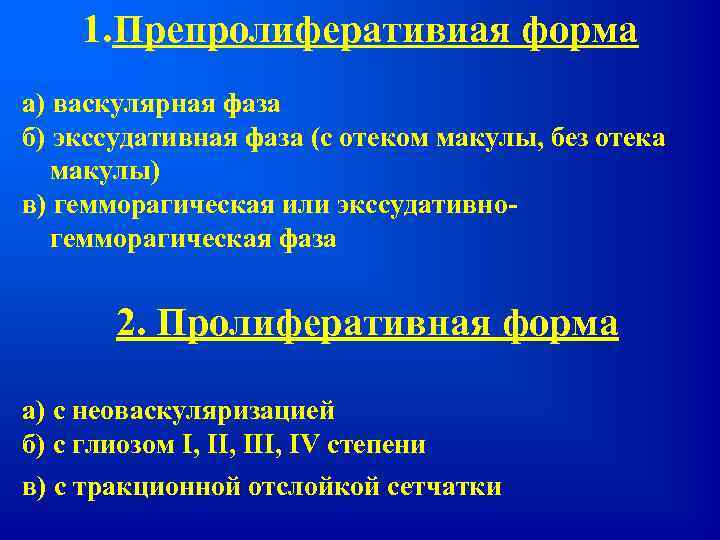 1.Препролиферативиая форма

а) васкулярная фаза
б) экссудативная фаза (с отеком макулы, без отека макулы)
в) гемморагическая или экссудативно-гемморагическая фаза

2. Пролиферативная форма

а) с неоваскуляризацией
б) с глиозом I, II, III, IV степени
в) с тракционной отслойкой сетчатки